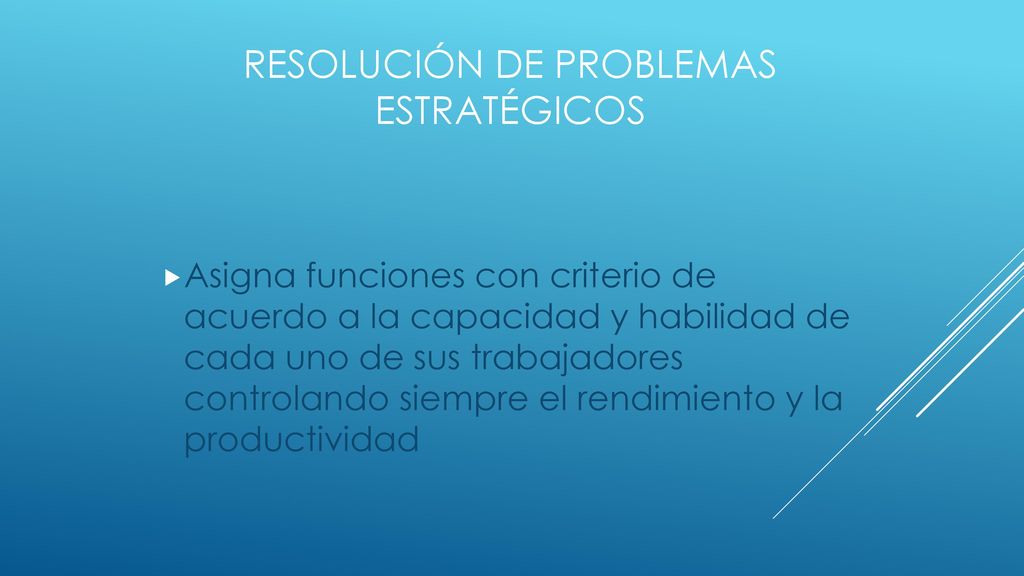 RESOLUCIÓN DE PROBLEMAS ESTRATÉGICOS

Asigna funciones con criterio de acuerdo a la capacidad y habilidad de cada uno de sus trabajadores controlando siempre el rendimiento y la productividad